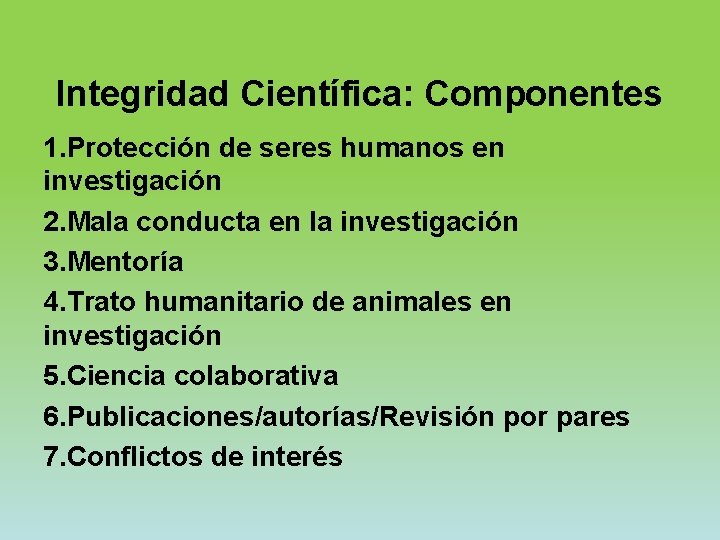 Integridad Científica: Componentes

1.Protección de seres humanos en investigación

2.Mala conducta en la investigación

3.Mentoría

4.Trato humanitario de animales en investigación

5.Ciencia colaborativa

6.Publicaciones/autorías/Revisión por pares

7.Conflictos de interés